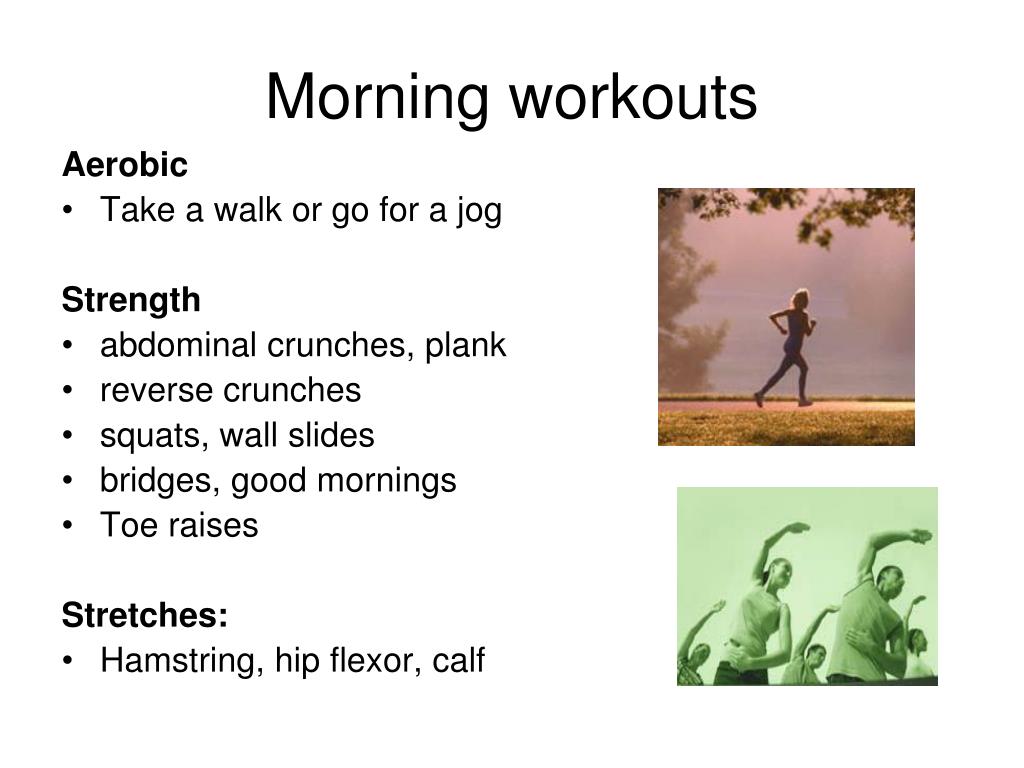 Morning workouts

Aerobic
• Take a walk or go for a jog

Strength
• abdominal crunches, plank
• reverse crunches
• squats, wall slides
• bridges, good mornings
• Toe raises

Stretches:
• Hamstring, hip flexor, calf